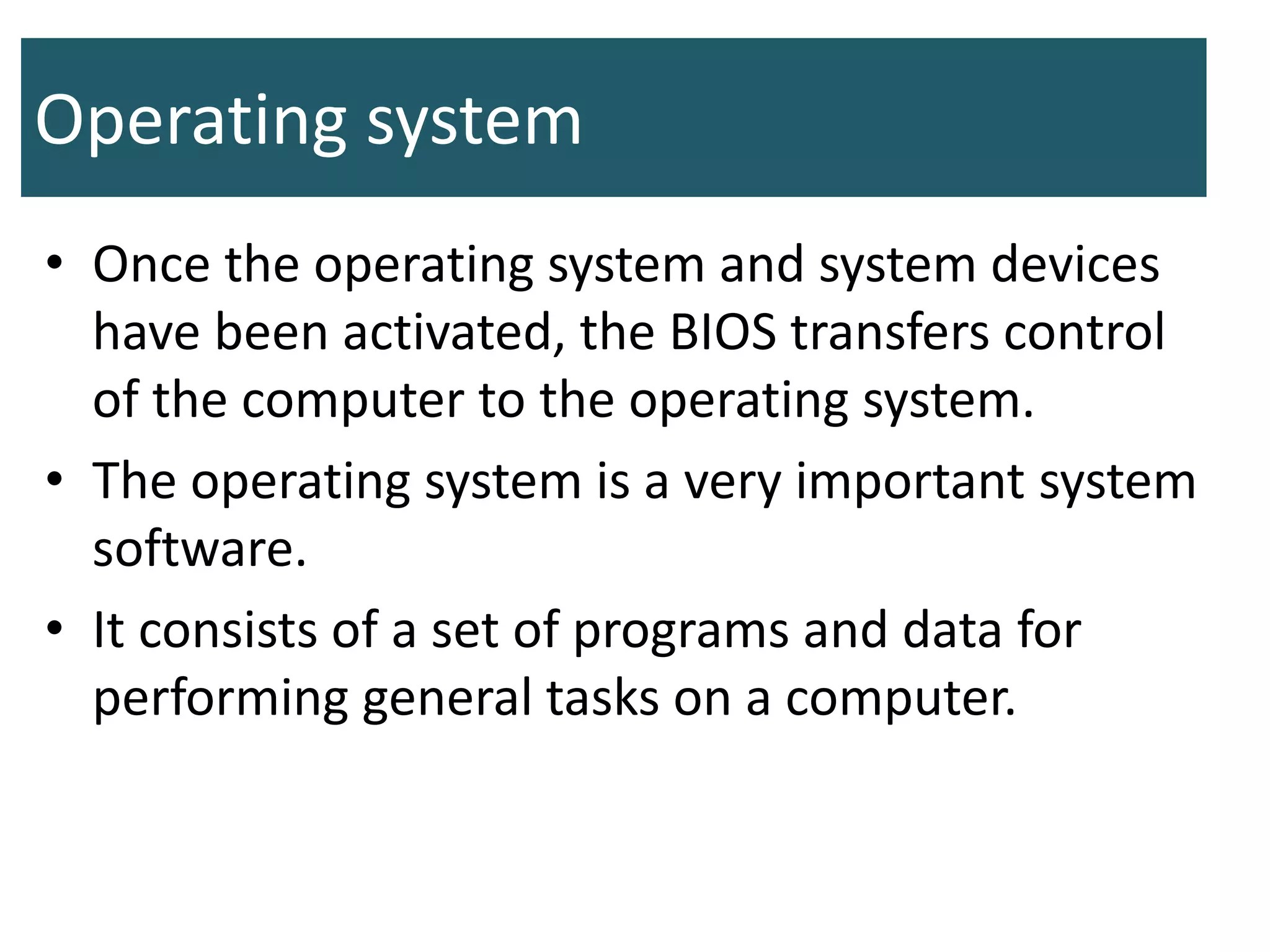 Operating system

• Once the operating system and system devices have been activated, the BIOS transfers control of the computer to the operating system.

• The operating system is a very important system software.

• It consists of a set of programs and data for performing general tasks on a computer.